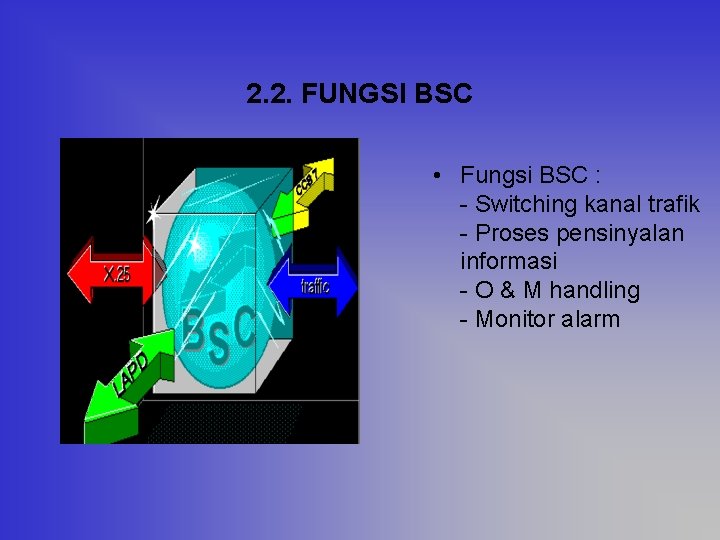 2.2. FUNGSI BSC

CC#7

X.25

traffic

BSC

LAPD

• Fungsi BSC :
- Switching kanal trafik
- Proses pensinyalan informasi
- O & M handling
- Monitor alarm